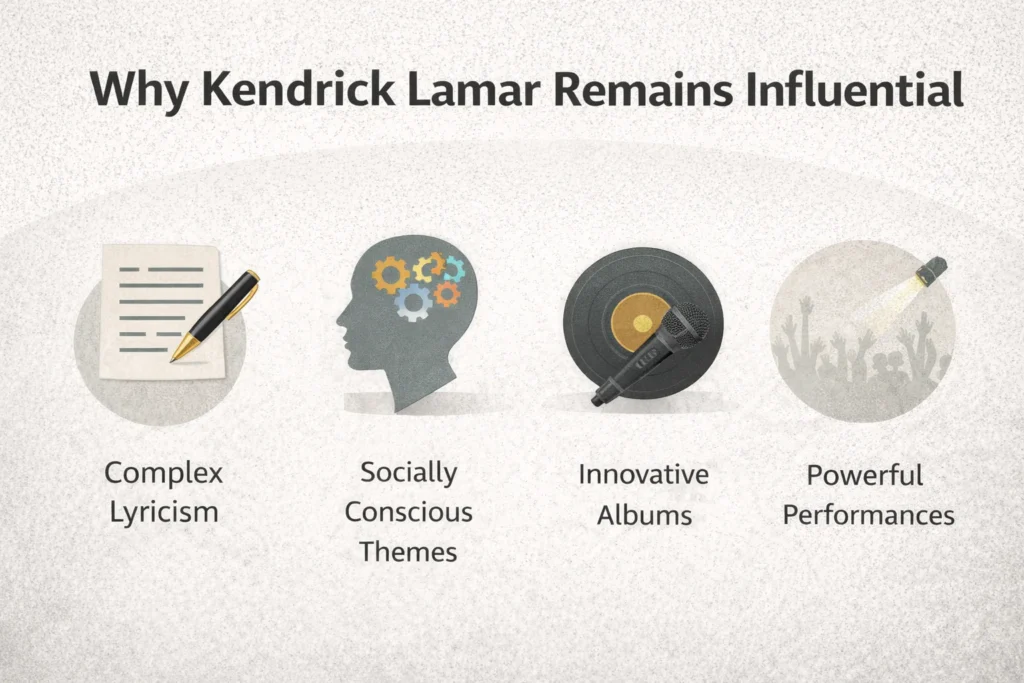 Why Kendrick Lamar Remains Influential

Complex Lyricism

Socially Conscious Themes

Innovative Albums

Powerful Performances